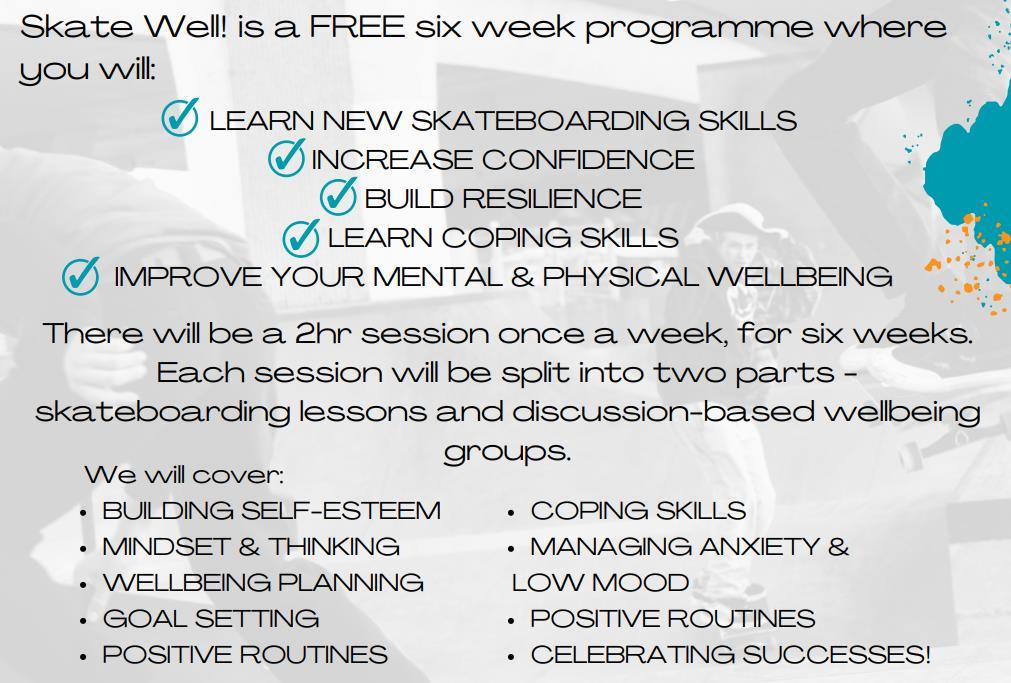 Skate Well! is a FREE six week programme where you will:

LEARN NEW SKATEBOARDING SKILLS
INCREASE CONFIDENCE
BUILD RESILIENCE
LEARN COPING SKILLS
IMPROVE YOUR MENTAL & PHYSICAL WELLBEING

There will be a 2hr session once a week, for six weeks. Each session will be split into two parts - skateboarding lessons and discussion-based wellbeing groups.

We will cover:
• BUILDING SELF-ESTEEM
• MINDSET & THINKING
• WELLBEING PLANNING
• GOAL SETTING
• POSITIVE ROUTINES

• COPING SKILLS
• MANAGING ANXIETY & LOW MOOD
• POSITIVE ROUTINES
• CELEBRATING SUCCESSES!